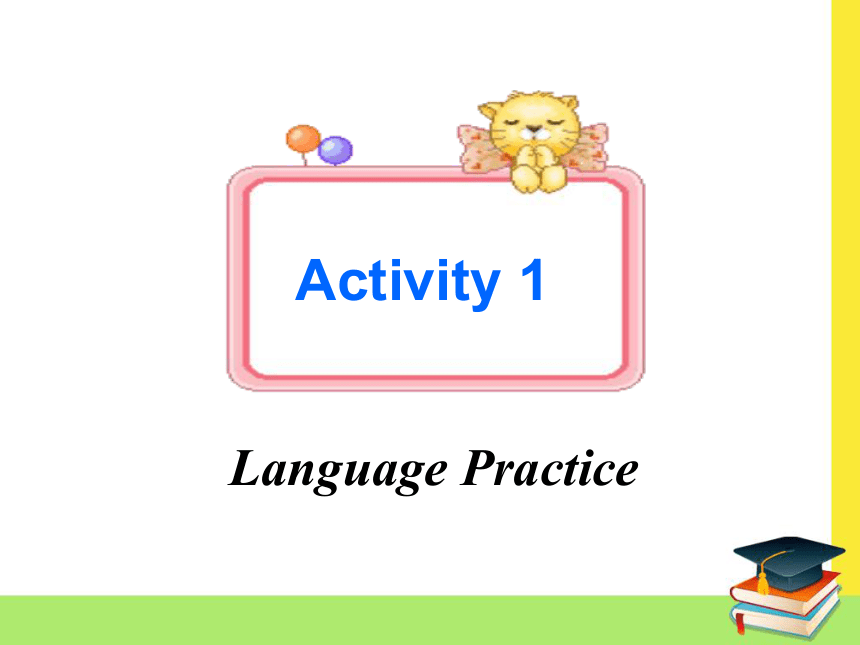 Activity 1

Language Practice